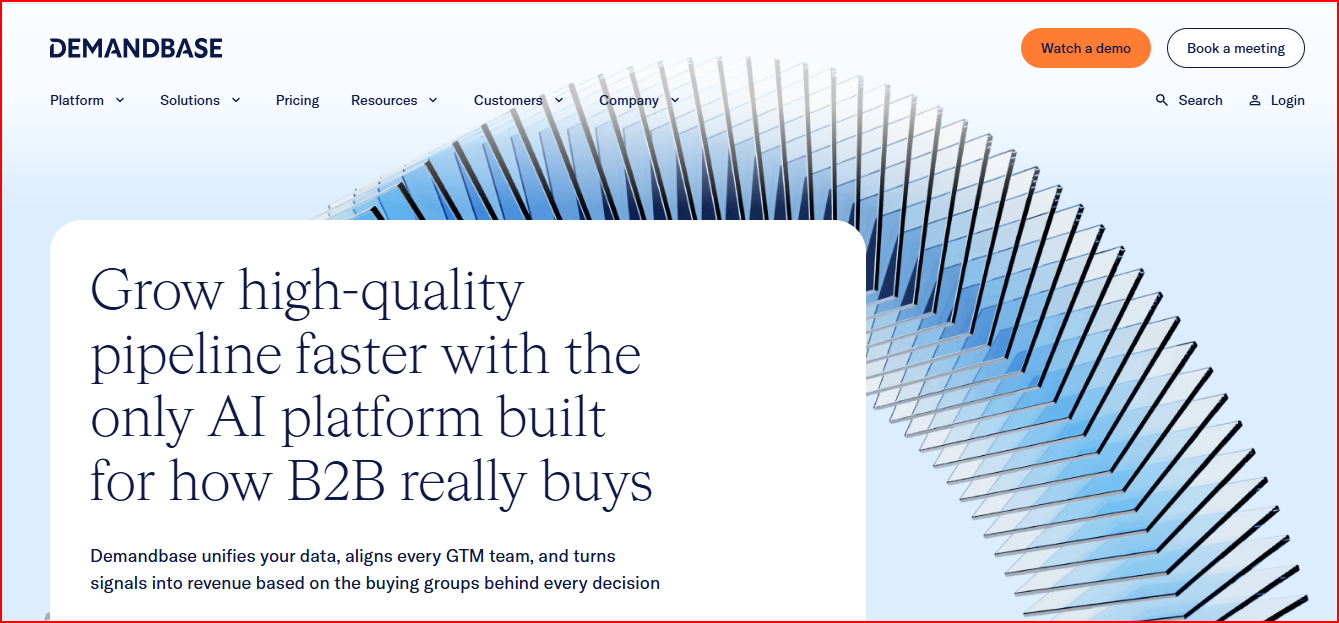 DEMANDBASE

Watch a demo

Book a meeting

Platform

Solutions

Pricing

Resources

Customers

Company

Search

Login

Grow high-quality pipeline faster with the only AI platform built for how B2B really buys

Demandbase unifies your data, aligns every GTM team, and turns signals into revenue based on the buying groups behind every decision